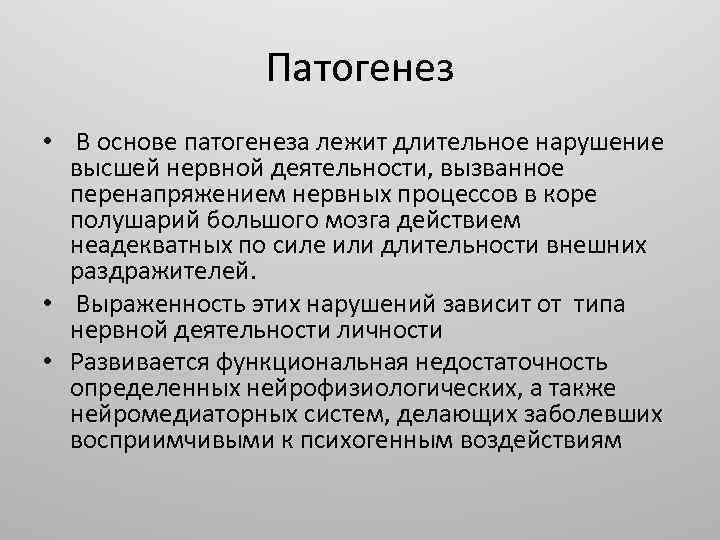 Патогенез

• В основе патогенеза лежит длительное нарушение высшей нервной деятельности, вызванное перенапряжением нервных процессов в коре полушарий большого мозга действием неадекватных по силе или длительности внешних раздражителей.
• Выраженность этих нарушений зависит от типа нервной деятельности личности
• Развивается функциональная недостаточность определенных нейрофизиологических, а также нейромедиаторных систем, делающих заболевших восприимчивыми к психогенным воздействиям